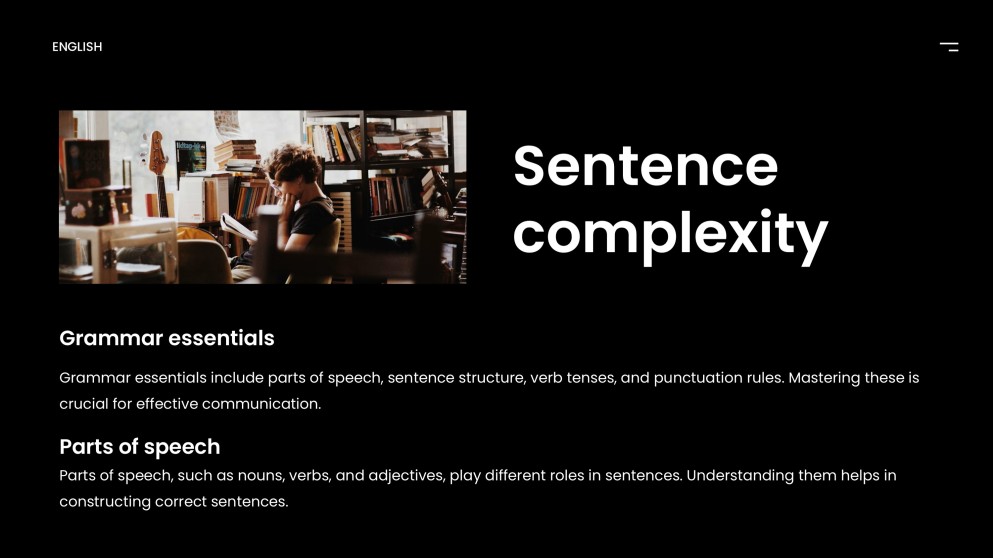 ENGLISH

Sentence complexity

Grammar essentials

Grammar essentials include parts of speech, sentence structure, verb tenses, and punctuation rules. Mastering these is crucial for effective communication.

Parts of speech

Parts of speech, such as nouns, verbs, and adjectives, play different roles in sentences. Understanding them helps in constructing correct sentences.